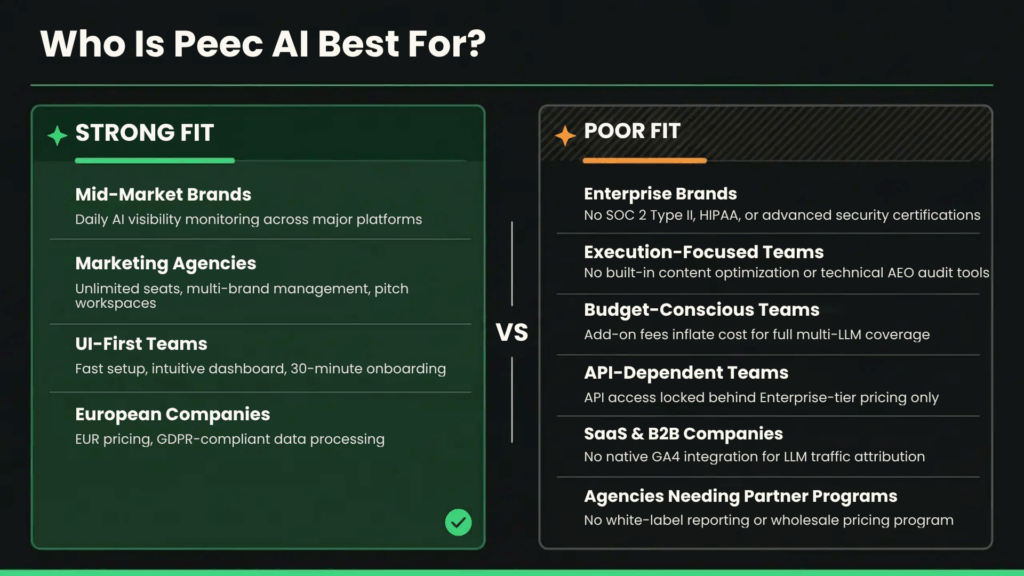 Who Is Peec AI Best For?

STRONG FIT

Mid-Market Brands
Daily AI visibility monitoring across major platforms

Marketing Agencies
Unlimited seats, multi-brand management, pitch workspaces

UI-First Teams
Fast setup, intuitive dashboard, 30-minute onboarding

European Companies
EUR pricing, GDPR-compliant data processing

VS

POOR FIT

Enterprise Brands
No SOC 2 Type II, HIPAA, or advanced security certifications

Execution-Focused Teams
No built-in content optimization or technical AEO audit tools

Budget-Conscious Teams
Add-on fees inflate cost for full multi-LLM coverage

API-Dependent Teams
API access locked behind Enterprise-tier pricing only

SaaS & B2B Companies
No native GA4 integration for LLM traffic attribution

Agencies Needing Partner Programs
No white-label reporting or wholesale pricing program